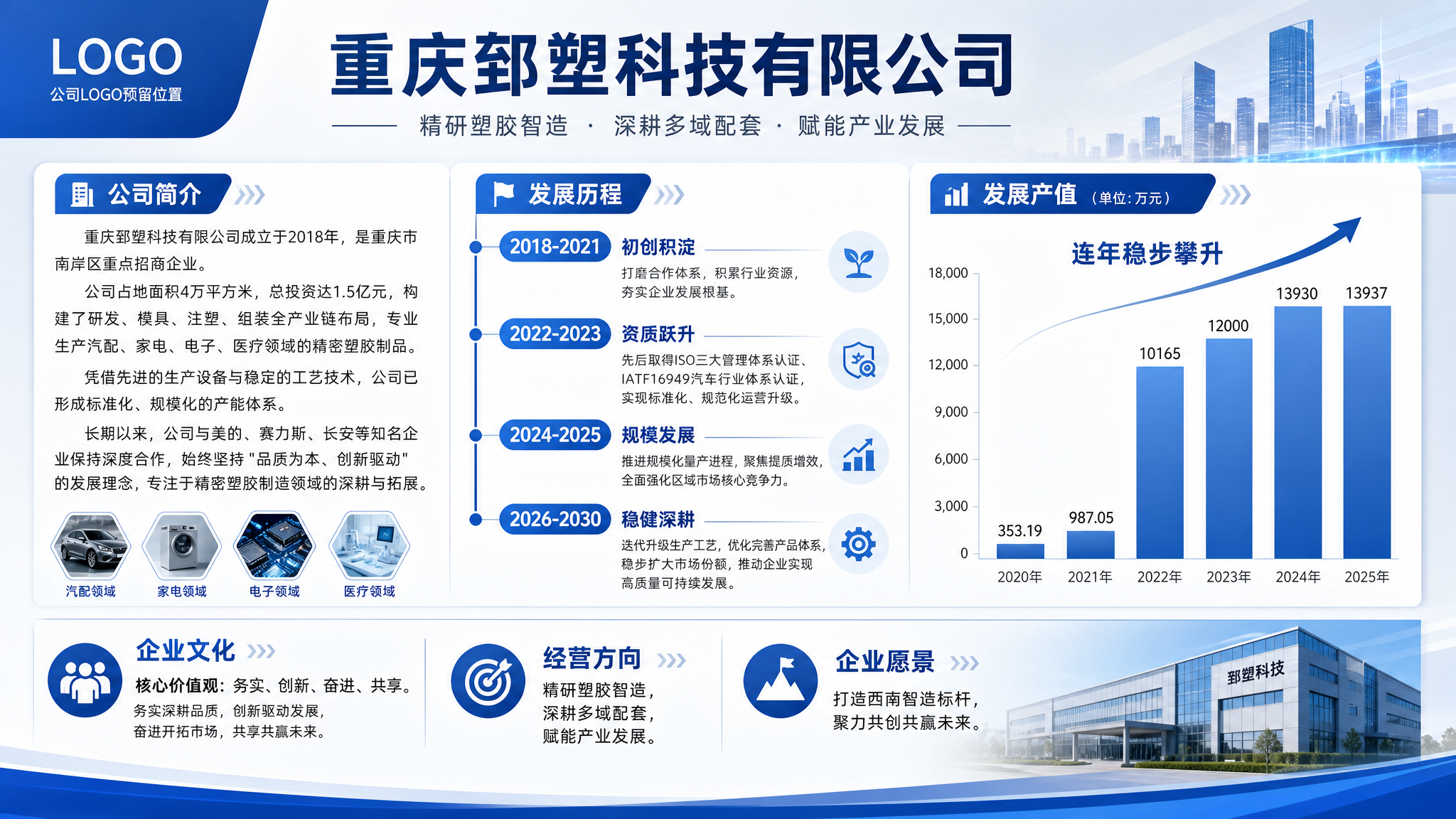 LOGO
公司LOGO预留位置

重庆郅塑科技有限公司

精研塑胶智造 · 深耕多域配套 · 赋能产业发展

公司简介

重庆郅塑科技有限公司成立于2018年，是重庆市南岸区重点招商企业。

公司占地面积4万平方米，总投资达1.5亿元，构建了研发、模具、注塑、组装全产业链布局，专业生产汽配、家电、电子、医疗领域的精密塑胶制品。

凭借先进的生产设备与稳定的工艺技术，公司已形成标准化、规模化的产能体系。

长期以来，公司与美的、赛力斯、长安等知名企业保持深度合作，始终坚持"品质为本、创新驱动"的发展理念，专注于精密塑胶制造领域的深耕与拓展。

汽配领域
家电领域
电子领域
医疗领域

发展历程

2018-2021 初创积淀
打磨合作体系，积累行业资源，夯实企业发展根基。

2022-2023 资质跃升
先后取得ISO三大管理体系认证、IATF16949汽车行业体系认证，实现标准化、规范化运营升级。

2024-2025 规模发展
推进规模化量产进程，聚焦提质增效，全面强化区域市场核心竞争力。

2026-2030 稳健深耕
迭代升级生产工艺，优化完善产品体系，稳步扩大市场份额，推动企业实现高质量可持续发展。

发展产值 （单位：万元）

连年稳步攀升

18,000
15,000
12,000
9,000
6,000
3,000
0

353.19
987.05
10165
12000
13930
13937

2020年
2021年
2022年
2023年
2024年
2025年

企业文化
核心价值观：务实、创新、奋进、共享。
务实深耕品质，创新驱动发展，奋进开拓市场，共享共赢未来。

经营方向
精研塑胶智造，深耕多域配套，赋能产业发展。

企业愿景
打造西南智造标杆，聚力共创共赢未来。

郅塑科技